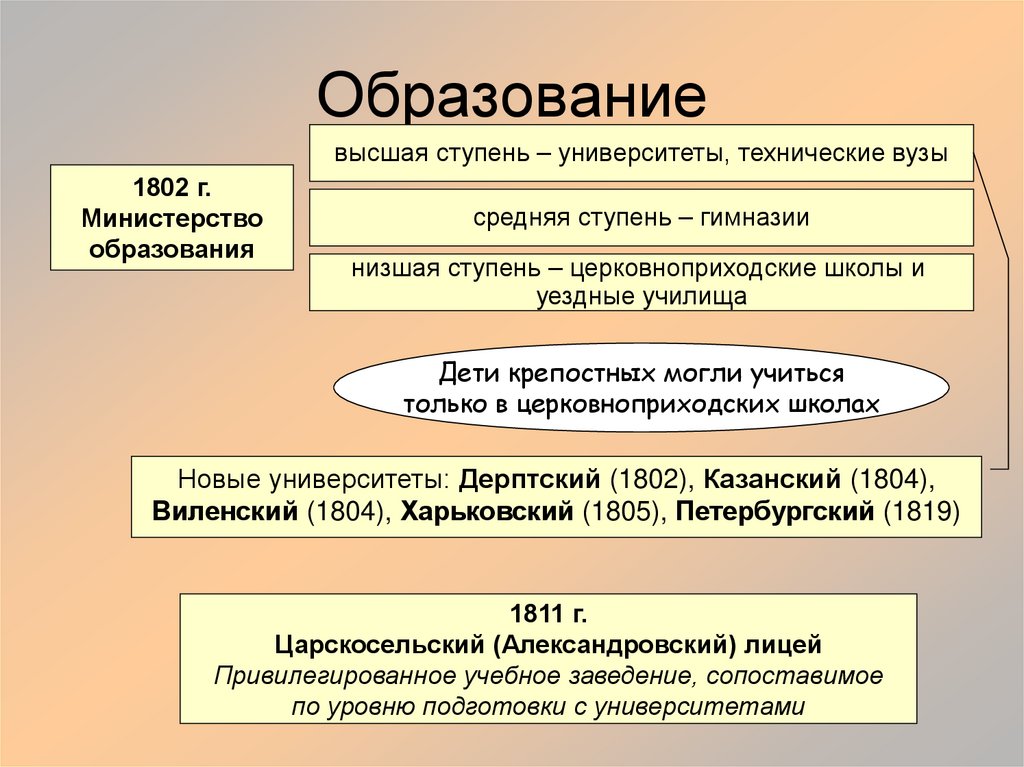 Образование

1802 г. Министерство образования

высшая ступень – университеты, технические вузы

средняя ступень – гимназии

низшая ступень – церковноприходские школы и уездные училища

Дети крепостных могли учиться только в церковноприходских школах

Новые университеты: Дерптский (1802), Казанский (1804), Виленский (1804), Харьковский (1805), Петербургский (1819)

1811 г.
Царскосельский (Александровский) лицей
Привилегированное учебное заведение, сопоставимое по уровню подготовки с университетами